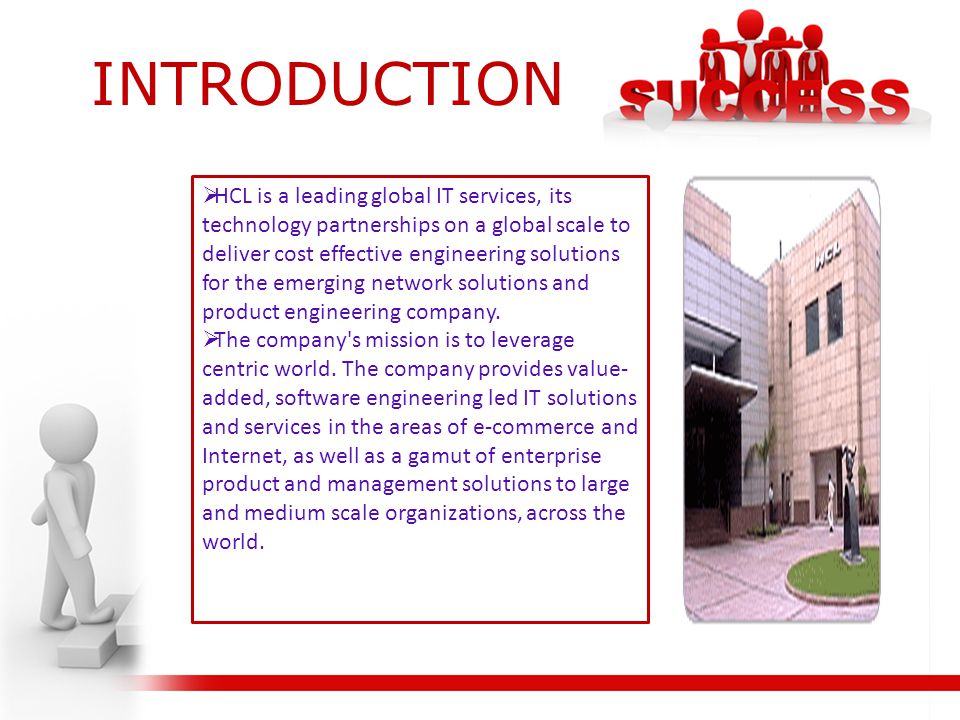 INTRODUCTION

SUCCESS

➢HCL is a leading global IT services, its technology partnerships on a global scale to deliver cost effective engineering solutions for the emerging network solutions and product engineering company.
➢The company's mission is to leverage centric world. The company provides value-added, software engineering led IT solutions and services in the areas of e-commerce and Internet, as well as a gamut of enterprise product and management solutions to large and medium scale organizations, across the world.

HCL